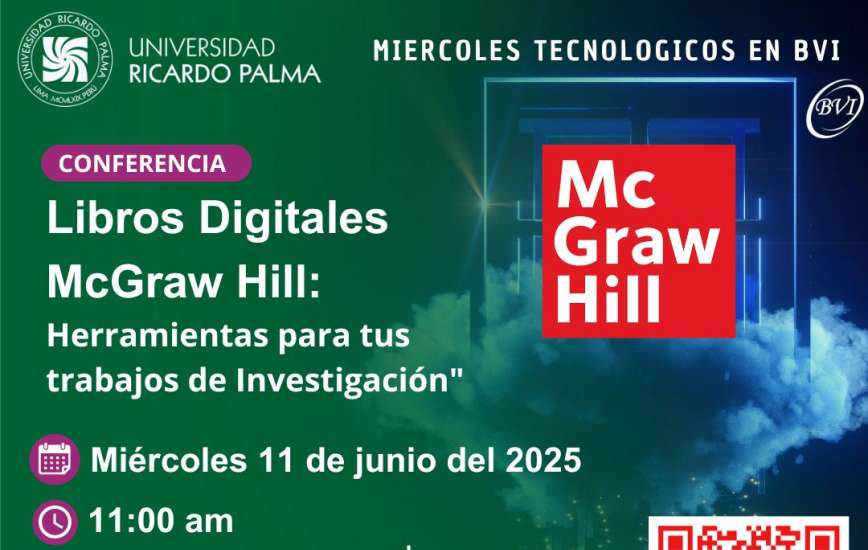 UNIVERSIDAD RICARDO PALMA
LIMA MCMLXIX PERU

UNIVERSIDAD
RICARDO PALMA

MIERCOLES TECNOLOGICOS EN BVI

BVI

CONFERENCIA

Libros Digitales McGraw Hill:

Herramientas para tus trabajos de Investigación"

Mc Graw Hill

Miércoles 11 de junio del 2025

11:00 am